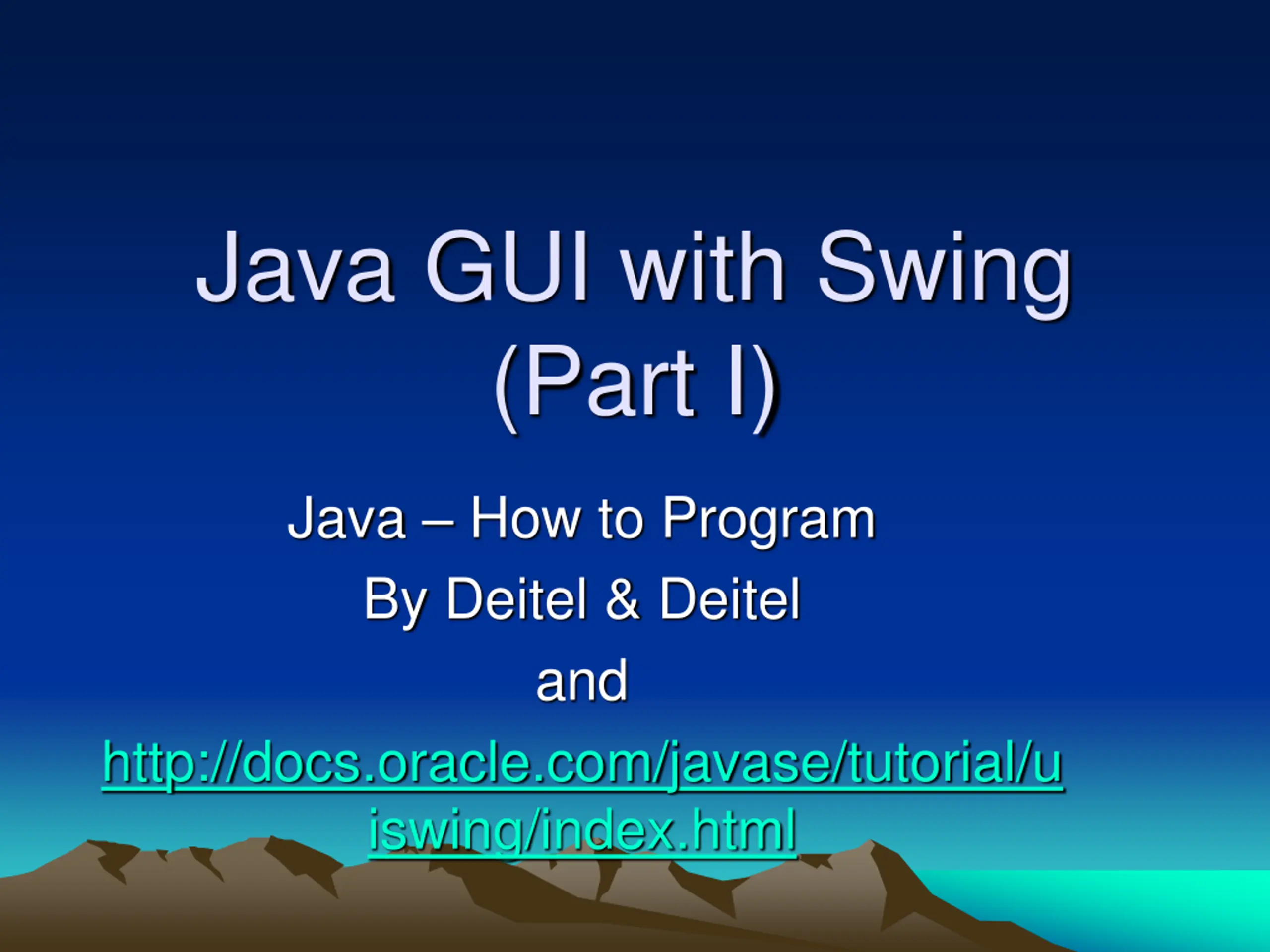 Java GUI with Swing (Part I)

Java – How to Program
By Deitel & Deitel
and
http://docs.oracle.com/javase/tutorial/uiswing/index.html